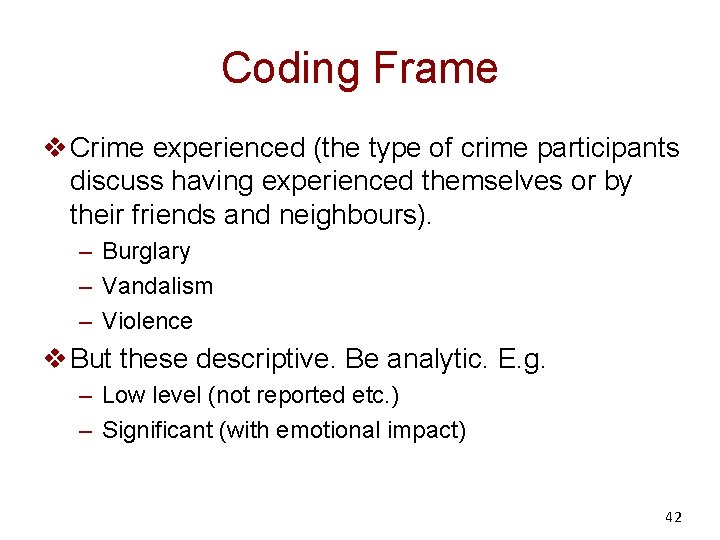 Coding Frame

❖ Crime experienced (the type of crime participants discuss having experienced themselves or by their friends and neighbours).

– Burglary
– Vandalism
– Violence

❖ But these descriptive. Be analytic. E.g.

– Low level (not reported etc.)
– Significant (with emotional impact)

42